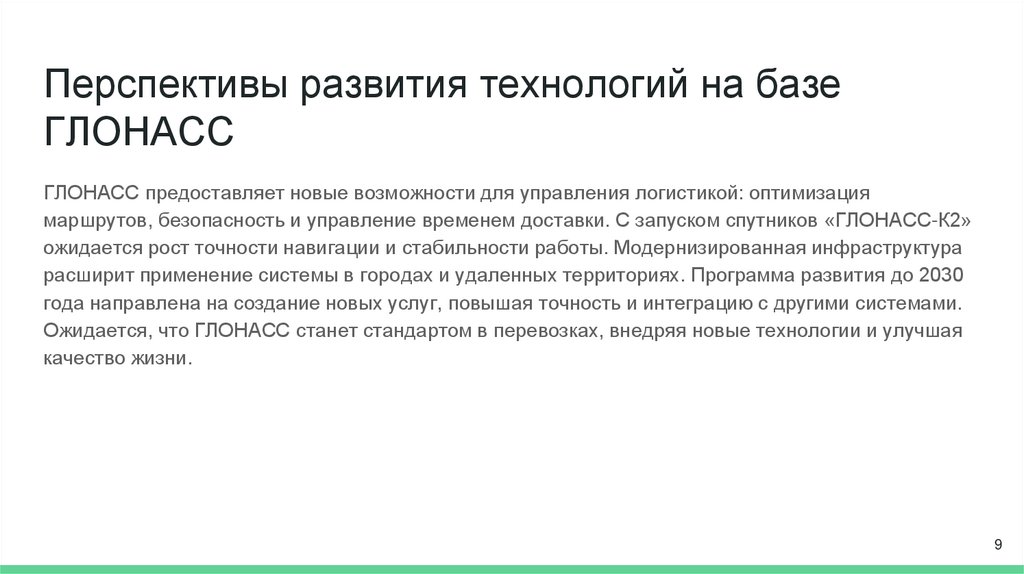 Перспективы развития технологий на базе ГЛОНАСС

ГЛОНАСС предоставляет новые возможности для управления логистикой: оптимизация маршрутов, безопасность и управление временем доставки. С запуском спутников «ГЛОНАСС-К2» ожидается рост точности навигации и стабильности работы. Модернизированная инфраструктура расширит применение системы в городах и удаленных территориях. Программа развития до 2030 года направлена на создание новых услуг, повышая точность и интеграцию с другими системами. Ожидается, что ГЛОНАСС станет стандартом в перевозках, внедряя новые технологии и улучшая качество жизни.

9